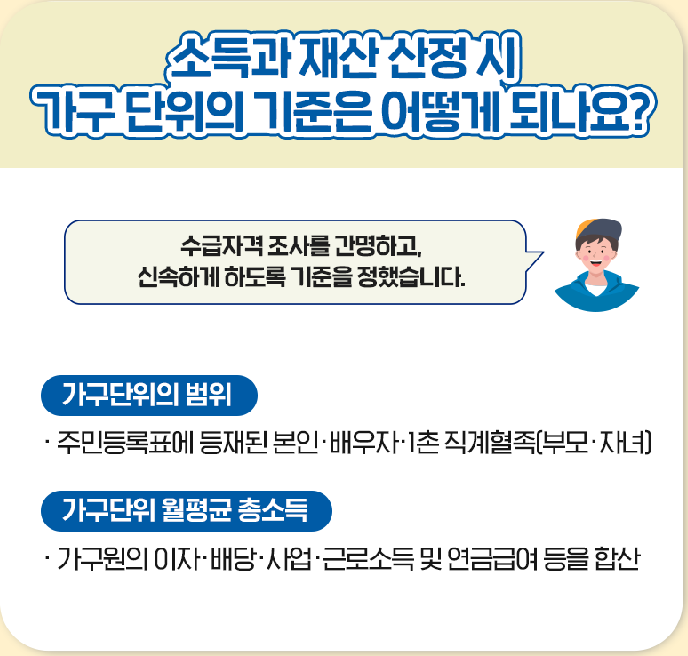 소득과 재산 산정 시
가구 단위의 기준은 어떻게 되나요?

수급자격 조사를 간명하고,
신속하게 하도록 기준을 정했습니다.

가구단위의 범위

· 주민등록표에 등재된 본인·배우자·1촌 직계혈족(부모·자녀)

가구단위 월평균 총소득

· 가구원의 이자·배당·사업·근로소득 및 연금급여 등을 합산